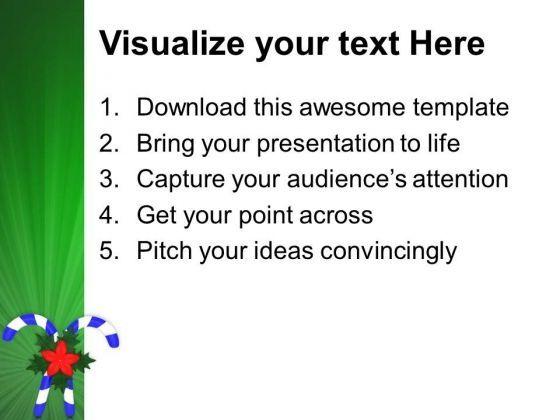 Visualize your text Here

1. Download this awesome template
2. Bring your presentation to life
3. Capture your audience's attention
4. Get your point across
5. Pitch your ideas convincingly